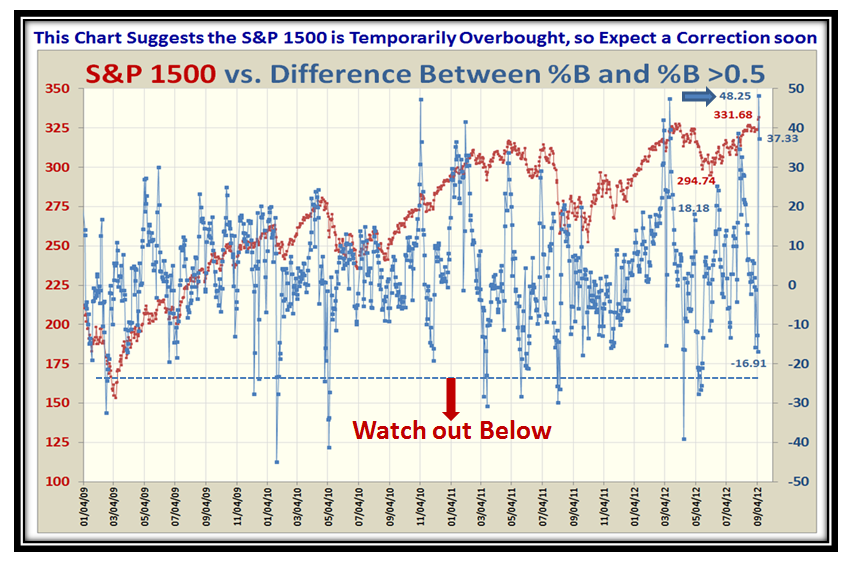 This Chart Suggests the S&P 1500 is Temporarily Overbought, so Expect a Correction soon

S&P 1500 vs. Difference Between %B and %B >0.5

350
325
300
275
250
225
200
175
150
125
100

50
40
30
20
10
0
-10
-20
-30
-40
-50

48.25
331.68
37.33
294.74
18.18
-16.91

Watch out Below

01/04/09
03/04/09
05/04/09
07/04/09
09/04/09
11/04/09
01/04/10
03/04/10
05/04/10
07/04/10
09/04/10
11/04/10
01/04/11
03/04/11
05/04/11
07/04/11
09/04/11
11/04/11
01/04/12
03/04/12
05/04/12
07/04/12
09/04/12